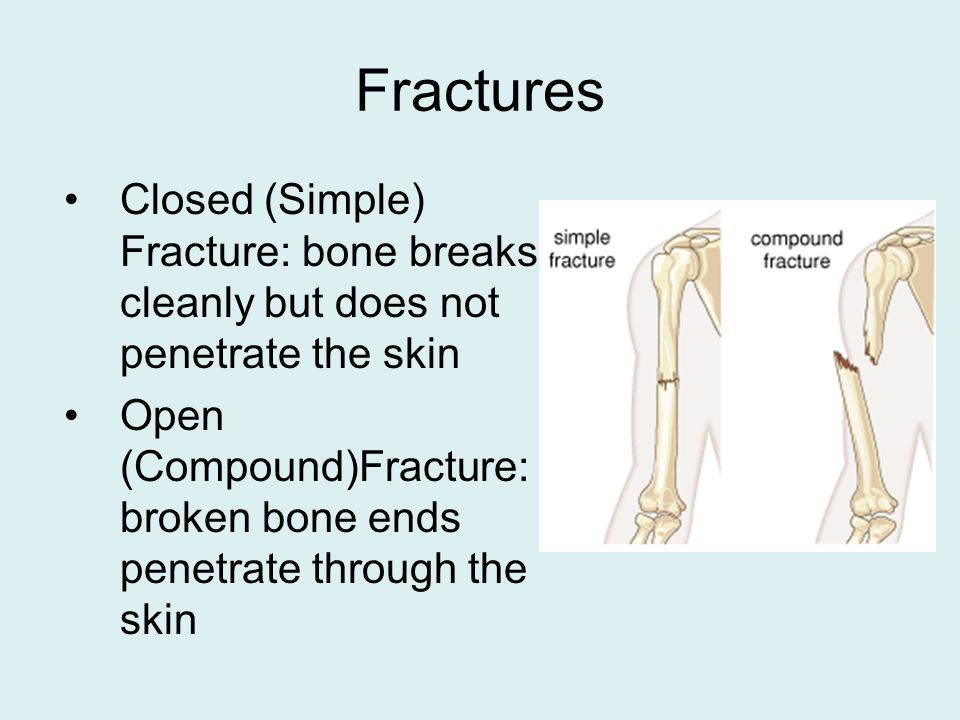 Fractures

• Closed (Simple) Fracture: bone breaks cleanly but does not penetrate the skin

• Open (Compound)Fracture: broken bone ends penetrate through the skin

simple fracture

compound fracture